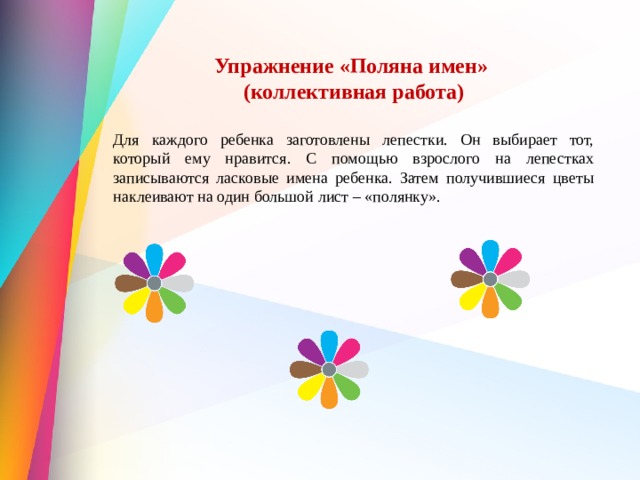 Упражнение «Поляна имен»
(коллективная работа)

Для каждого ребенка заготовлены лепестки. Он выбирает тот, который ему нравится. С помощью взрослого на лепестках записываются ласковые имена ребенка. Затем получившиеся цветы наклеивают на один большой лист – «полянку».